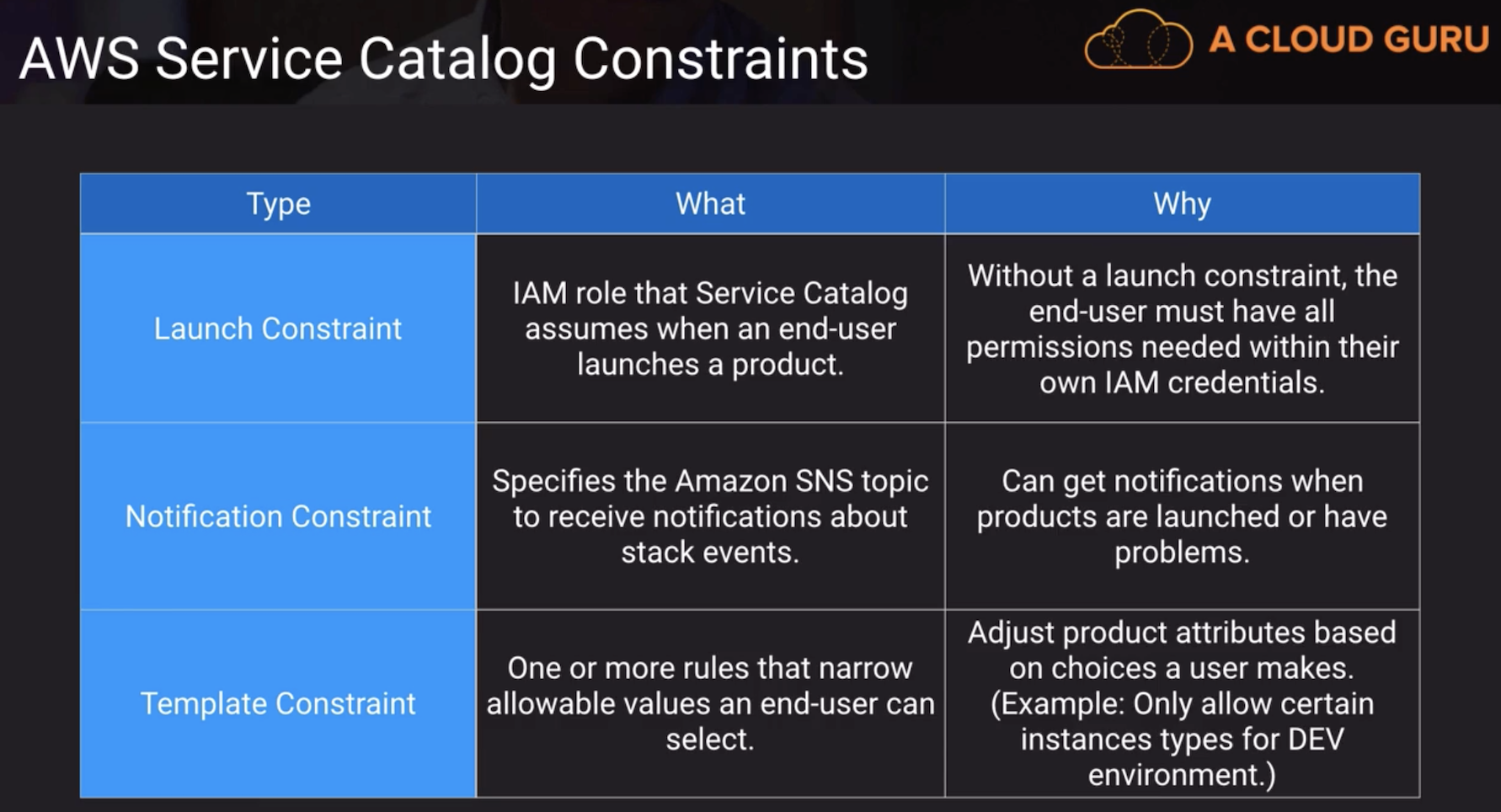 AWS Service Catalog Constraints

A CLOUD GURU

| Type | What | Why |
|---|---|---|
| Launch Constraint | IAM role that Service Catalog assumes when an end-user launches a product. | Without a launch constraint, the end-user must have all permissions needed within their own IAM credentials. |
| Notification Constraint | Specifies the Amazon SNS topic to receive notifications about stack events. | Can get notifications when products are launched or have problems. |
| Template Constraint | One or more rules that narrow allowable values an end-user can select. | Adjust product attributes based on choices a user makes. (Example: Only allow certain instances types for DEV environment.) |